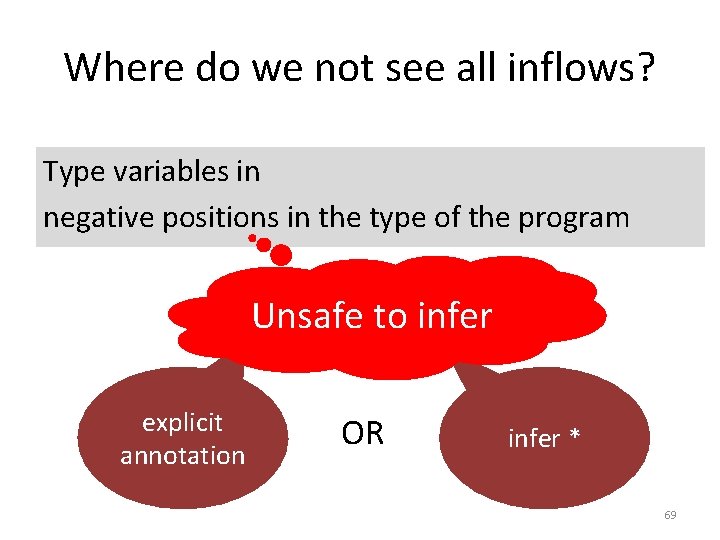 Where do we not see all inflows?

Type variables in
negative positions in the type of the program

Unsafe to infer

explicit annotation

OR

infer *

69